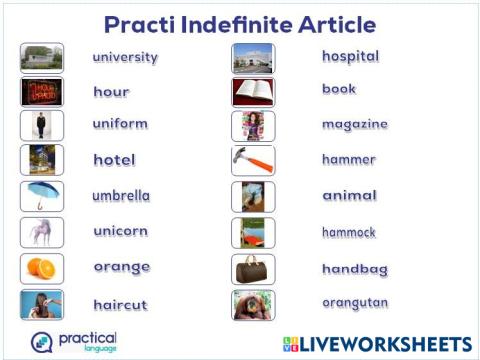 Practi Indefinite Article

university
hour
uniform
hotel
umbrella
unicorn
orange
haircut

hospital
book
magazine
hammer
animal
hammock
handbag
orangutan

practical language

LIVEWORKSHEETS